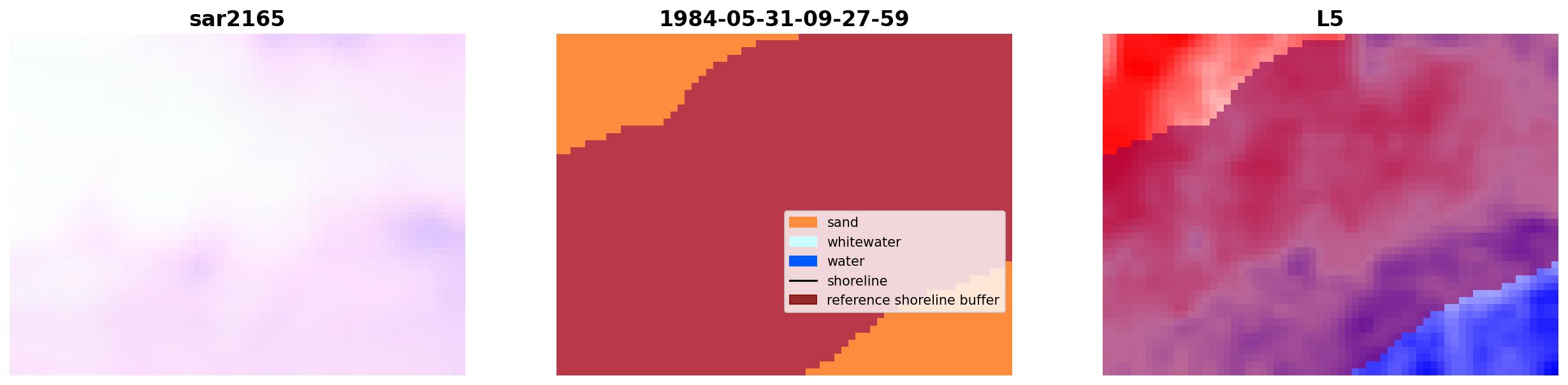 sar2165

1984-05-31-09-27-59

sand
whitewater
water
shoreline
reference shoreline buffer

L5